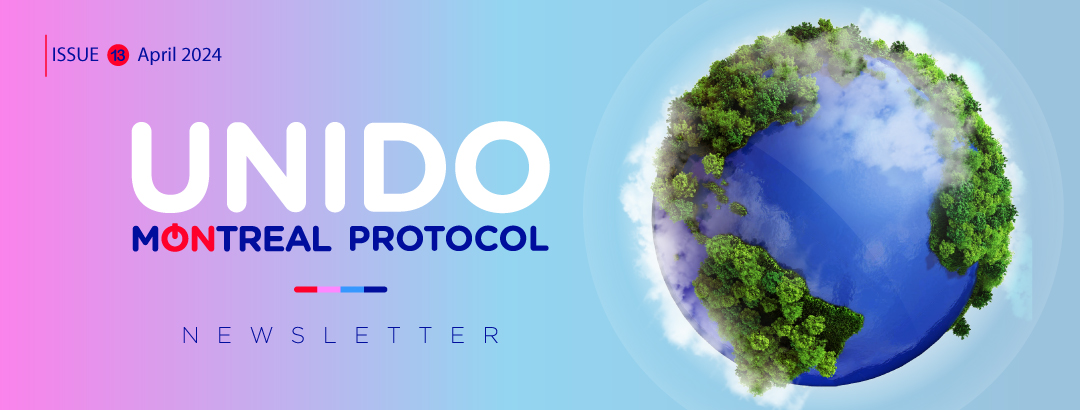 ISSUE 13 April 2024

UNIDO

MONTREAL PROTOCOL

NEWSLETTER